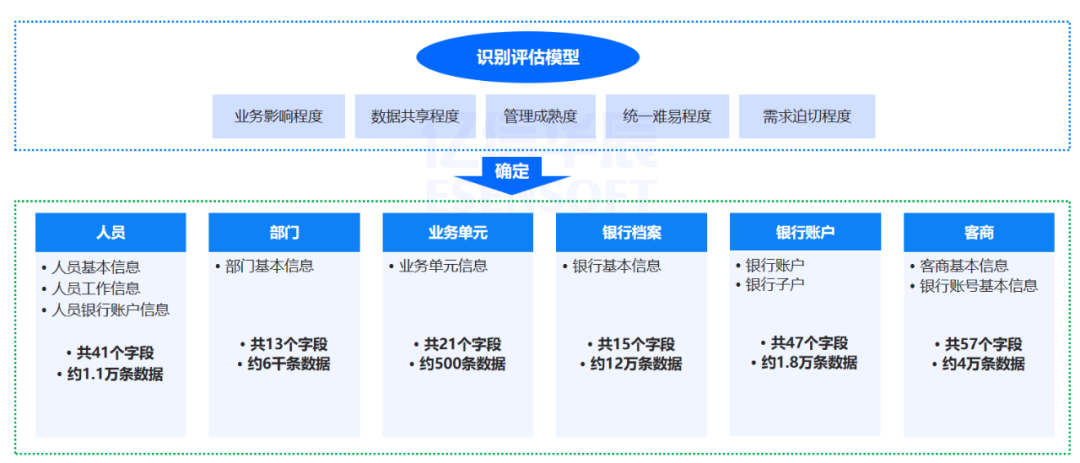 识别评估模型

业务影响程度

数据共享程度

管理成熟度

统一难易程度

需求迫切程度

确定

人员
• 人员基本信息
• 人员工作信息
• 人员银行账户信息

• 共41个字段
• 约1.1万条数据

部门
• 部门基本信息

• 共13个字段
• 约6千条数据

业务单元
• 业务单元信息

• 共21个字段
• 约500条数据

银行档案
• 银行基本信息

• 共15个字段
• 约12万条数据

银行账户
• 银行账户
• 银行子户

• 共47个字段
• 约1.8万条数据

客商
• 客商基本信息
• 银行账号基本信息

• 共57个字段
• 约4万条数据